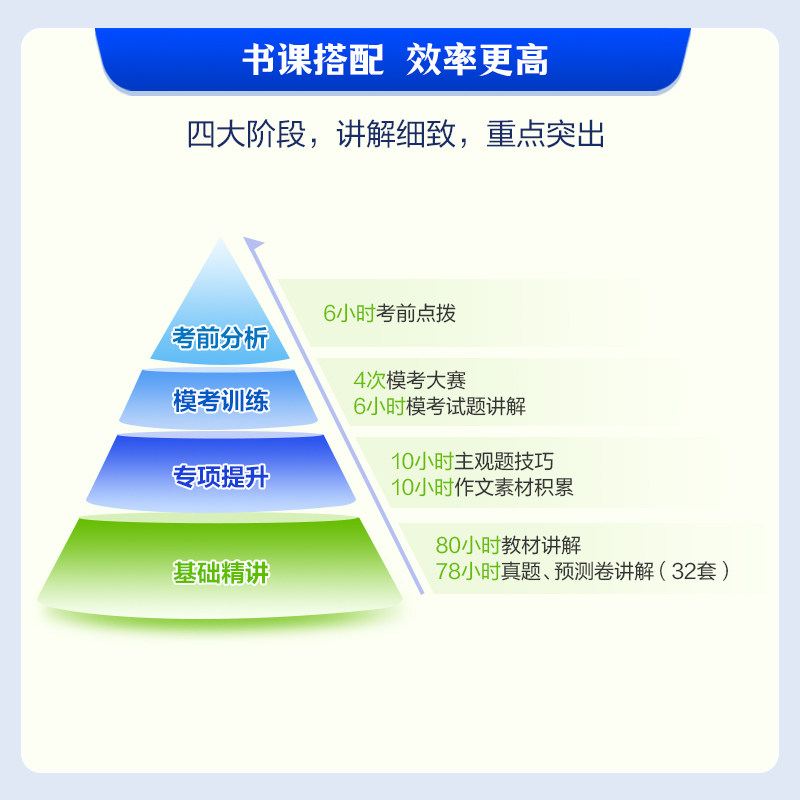 书课搭配 效率更高

四大阶段，讲解细致，重点突出

考前分析
6小时考前点拨

模考训练
4次模考大赛
6小时模考试题讲解

专项提升
10小时主观题技巧
10小时作文素材积累

基础精讲
80小时教材讲解
78小时真题、预测卷讲解（32套）